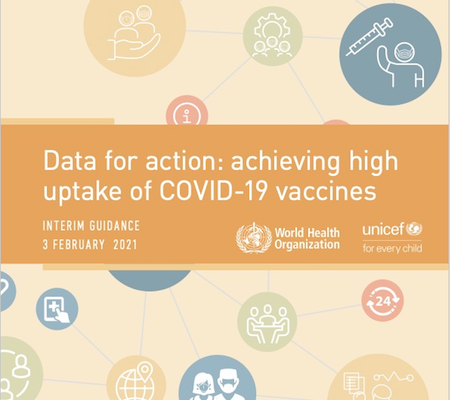 Data for action: achieving high uptake of COVID-19 vaccines

INTERIM GUIDANCE
3 FEBRUARY 2021

World Health Organization

unicef
for every child

24